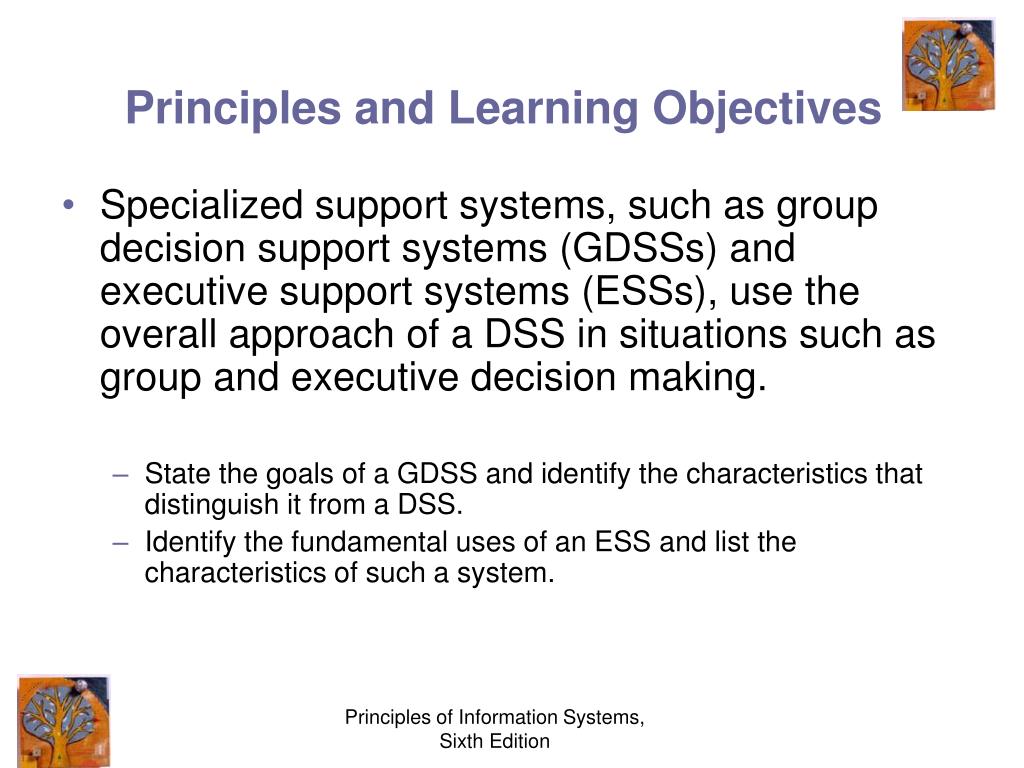 Principles and Learning Objectives

• Specialized support systems, such as group decision support systems (GDSSs) and executive support systems (ESSs), use the overall approach of a DSS in situations such as group and executive decision making.

– State the goals of a GDSS and identify the characteristics that distinguish it from a DSS.
– Identify the fundamental uses of an ESS and list the characteristics of such a system.

Principles of Information Systems, Sixth Edition